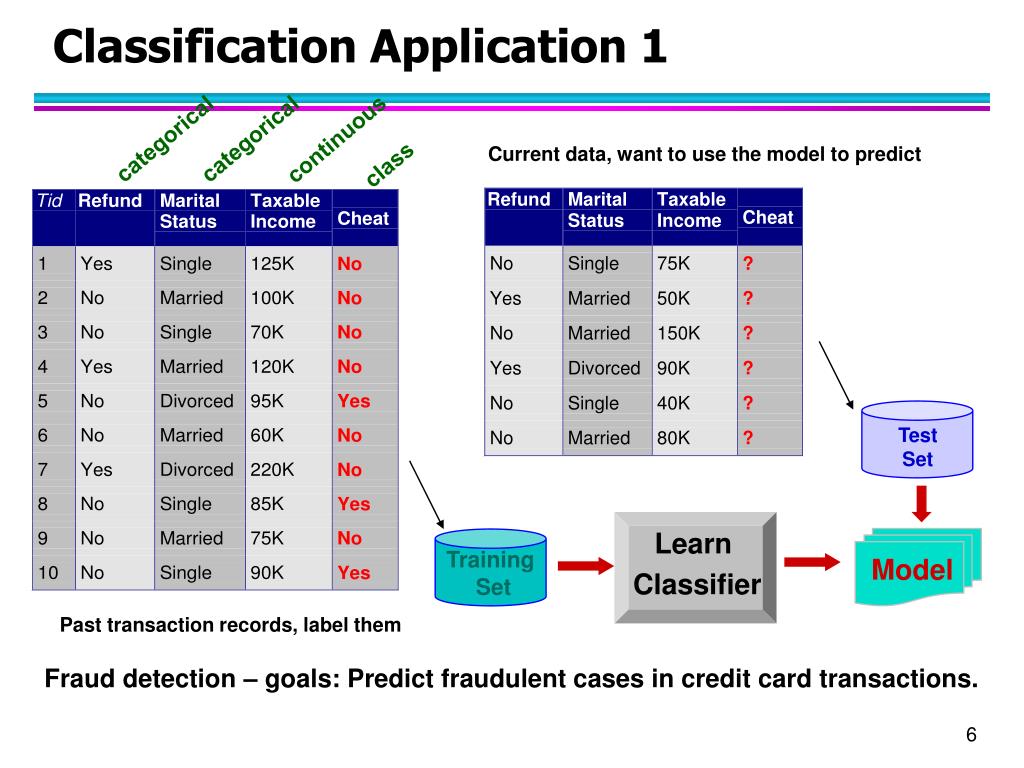 Classification Application 1

categorical categorical continuous class

| Tid | Refund | Marital Status | Taxable Income | Cheat |
|---|---|---|---|---|
| 1 | Yes | Single | 125K | No |
| 2 | No | Married | 100K | No |
| 3 | No | Single | 70K | No |
| 4 | Yes | Married | 120K | No |
| 5 | No | Divorced | 95K | Yes |
| 6 | No | Married | 60K | No |
| 7 | Yes | Divorced | 220K | No |
| 8 | No | Single | 85K | Yes |
| 9 | No | Married | 75K | No |
| 10 | No | Single | 90K | Yes |

Past transaction records, label them

Current data, want to use the model to predict

| Refund | Marital Status | Taxable Income | Cheat |
|---|---|---|---|
| No | Single | 75K | ? |
| Yes | Married | 50K | ? |
| No | Married | 150K | ? |
| Yes | Divorced | 90K | ? |
| No | Single | 40K | ? |
| No | Married | 80K | ? |

Test Set

Training Set

Learn Classifier

Model

Fraud detection – goals: Predict fraudulent cases in credit card transactions.

6